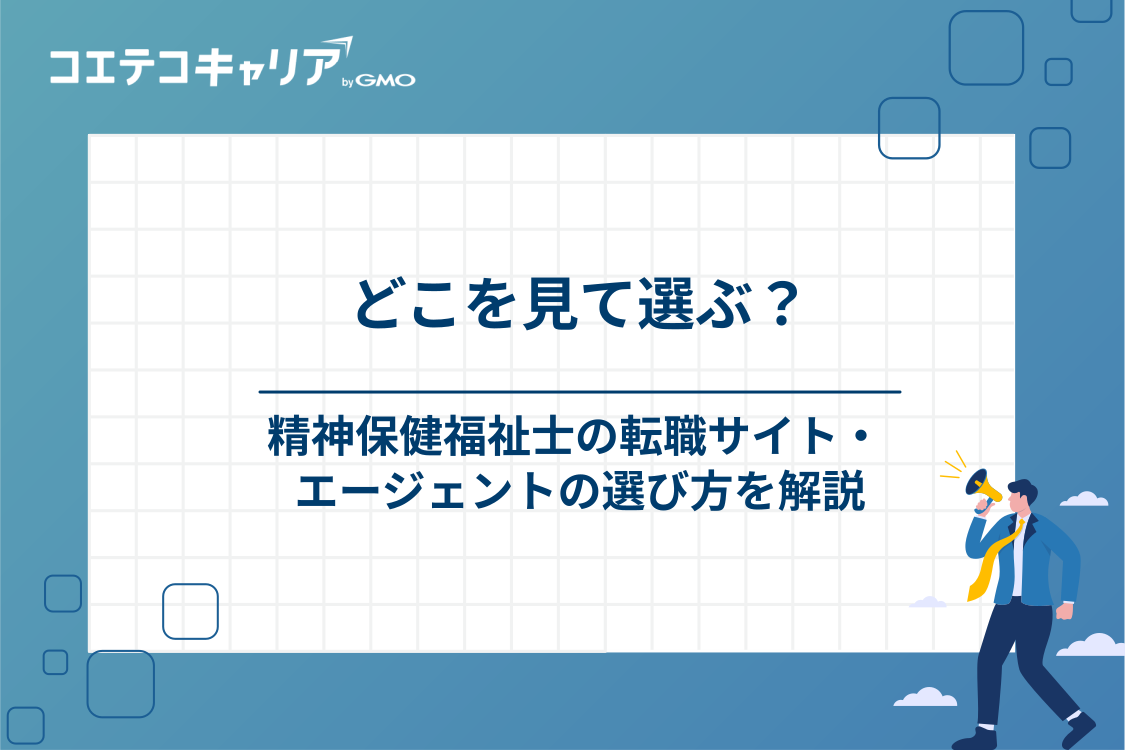 コエテコキャリア by GMO

どこを見て選ぶ？

精神保健福祉士の転職サイト・エージェントの選び方を解説